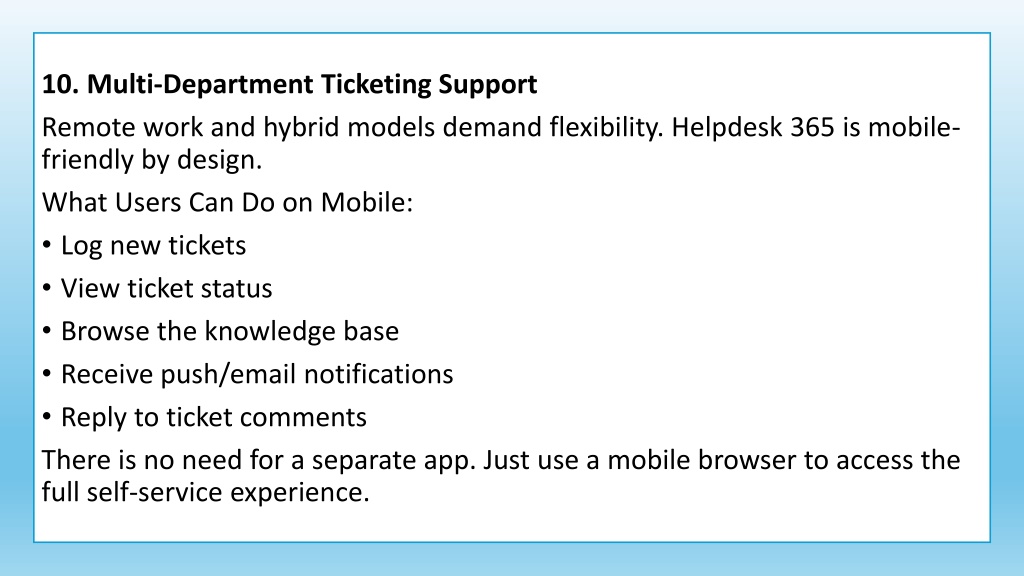 10. Multi-Department Ticketing Support

Remote work and hybrid models demand flexibility. Helpdesk 365 is mobile-friendly by design.

What Users Can Do on Mobile:

• Log new tickets
• View ticket status
• Browse the knowledge base
• Receive push/email notifications
• Reply to ticket comments

There is no need for a separate app. Just use a mobile browser to access the full self-service experience.